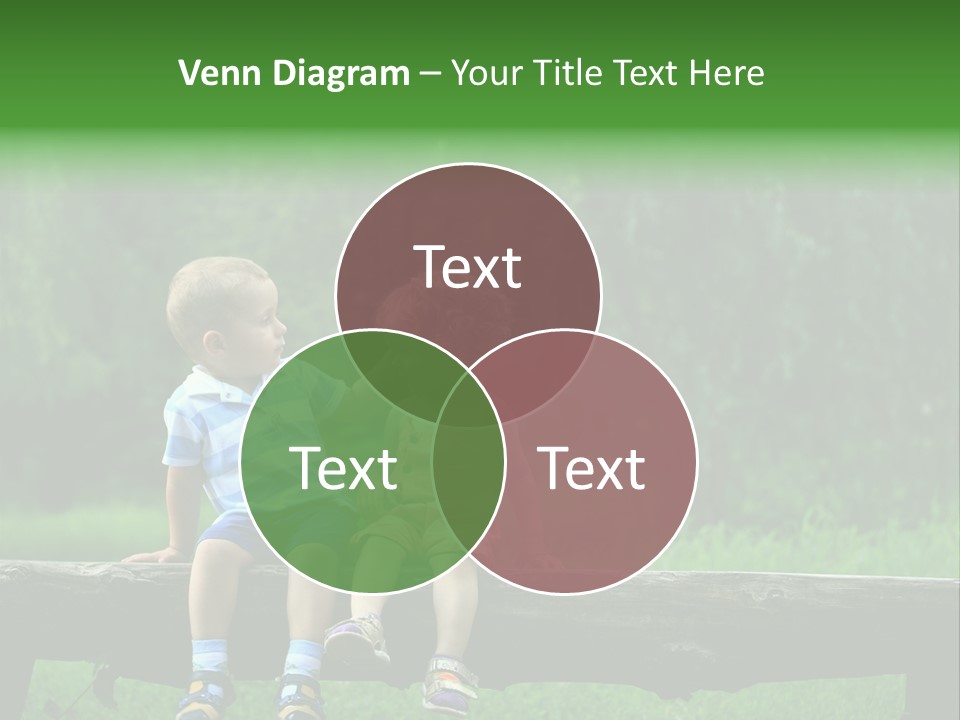 Venn Diagram – Your Title Text Here

Text

Text

Text